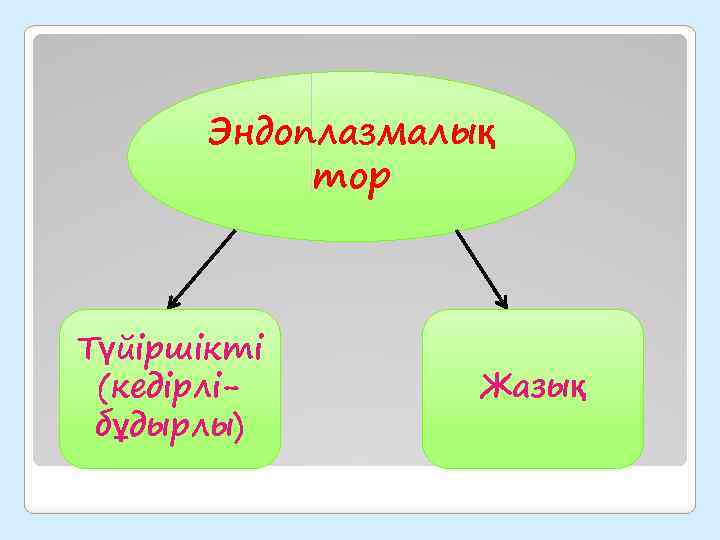 Эндоплазмалық тор

Түйіршікті (кедірлі-бұдырлы)

Жазық